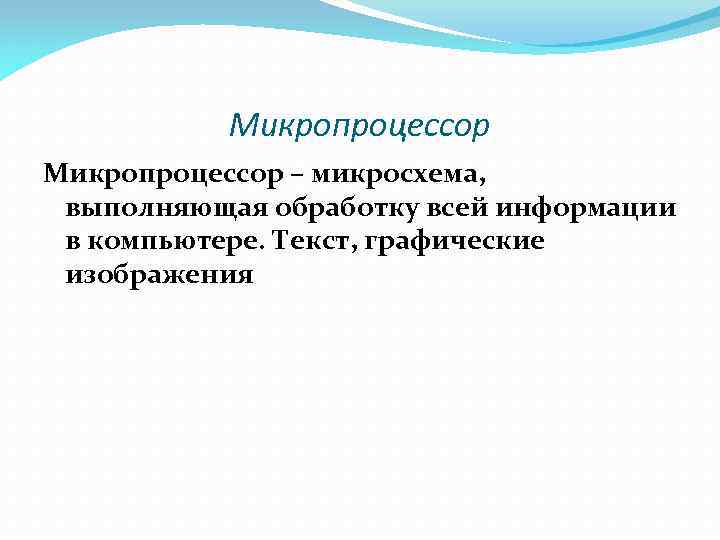 Микропроцессор

Микропроцессор – микросхема, выполняющая обработку всей информации в компьютере. Текст, графические изображения